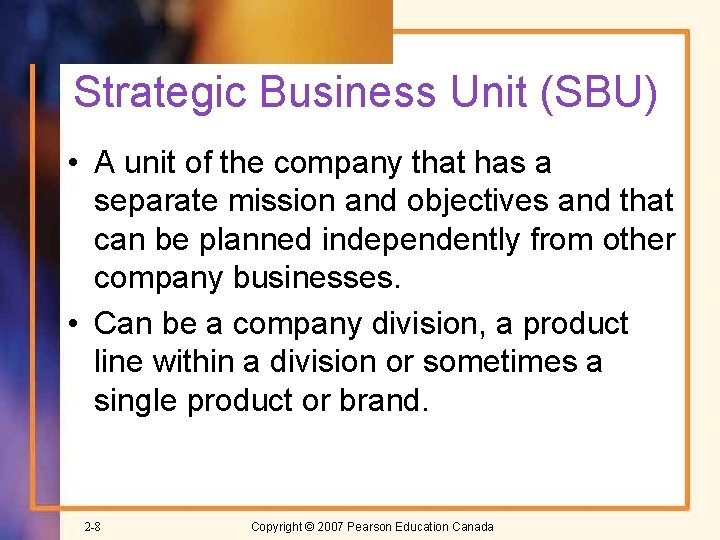 Strategic Business Unit (SBU)

• A unit of the company that has a separate mission and objectives and that can be planned independently from other company businesses.

• Can be a company division, a product line within a division or sometimes a single product or brand.

2-8

Copyright © 2007 Pearson Education Canada